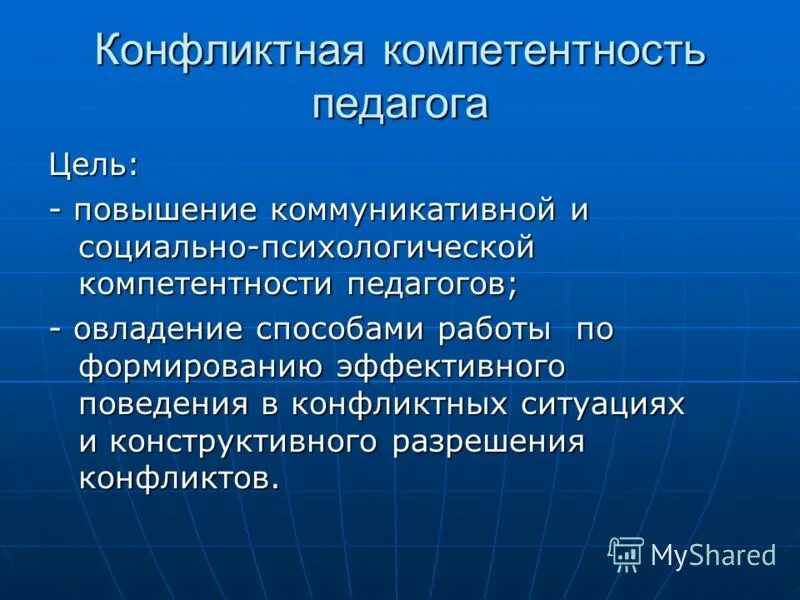 Конфликтная компетентность педагога

Цель:

- повышение коммуникативной и социально-психологической компетентности педагогов;

- овладение способами работы по формированию эффективного поведения в конфликтных ситуациях и конструктивного разрешения конфликтов.

MyShared